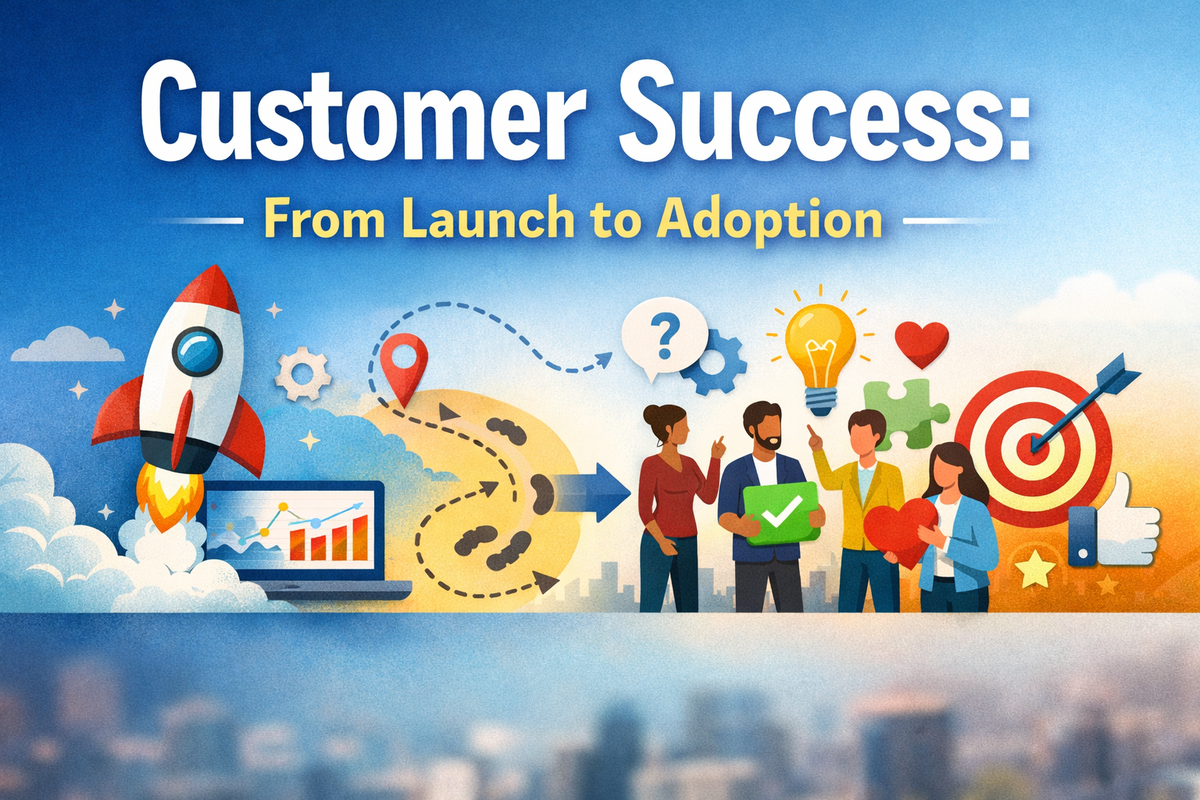 Customer Success:

From Launch to Adoption

?